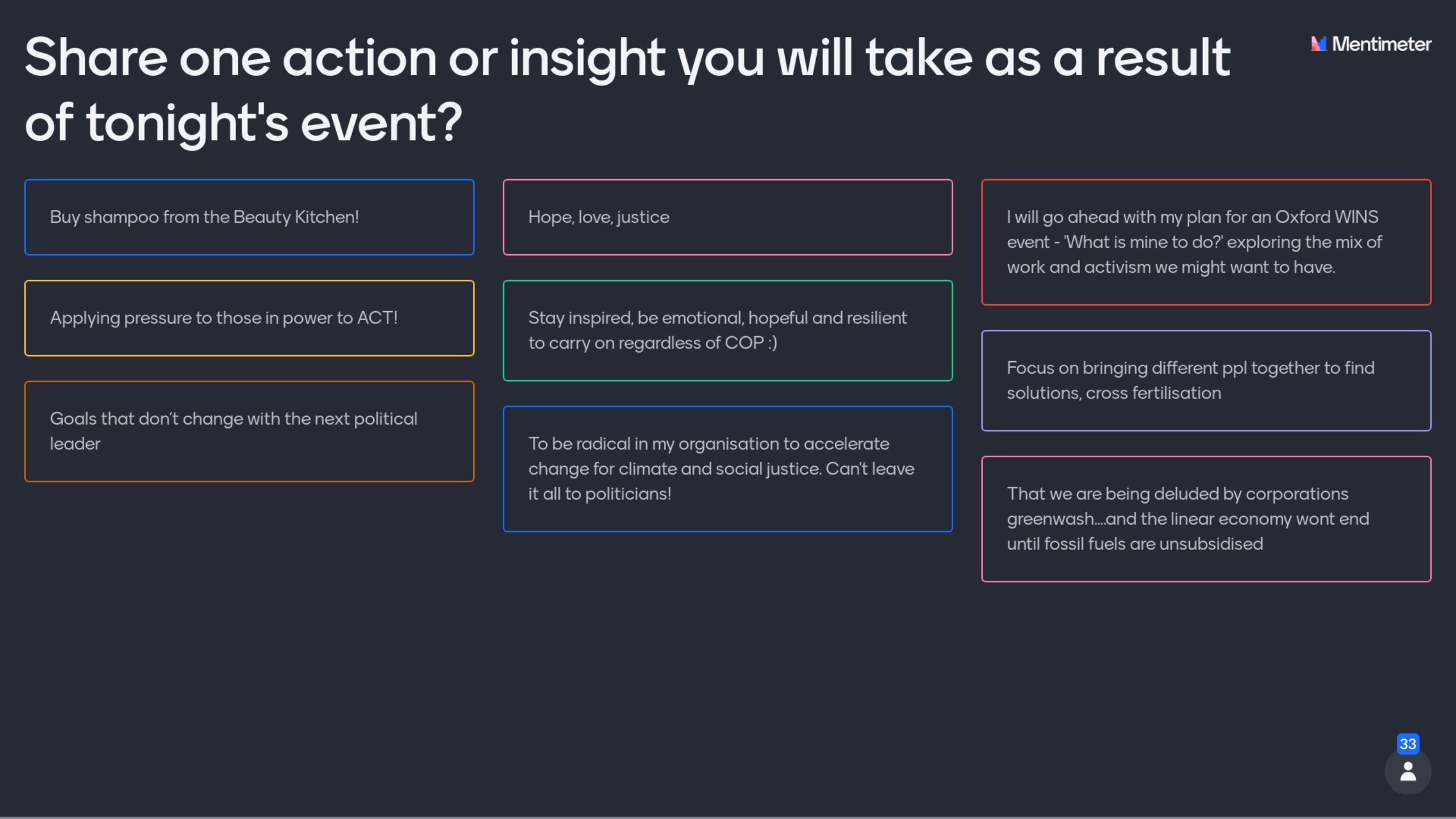 Share one action or insight you will take as a result of tonight's event?

Mentimeter

Buy shampoo from the Beauty Kitchen!

Applying pressure to those in power to ACT!

Goals that don't change with the next political leader

Hope, love, justice

Stay inspired, be emotional, hopeful and resilient to carry on regardless of COP :)

To be radical in my organisation to accelerate change for climate and social justice. Can't leave it all to politicians!

I will go ahead with my plan for an Oxford WINS event - 'What is mine to do?' exploring the mix of work and activism we might want to have.

Focus on bringing different ppl together to find solutions, cross fertilisation

That we are being deluded by corporations greenwash....and the linear economy wont end until fossil fuels are unsubsidised

33